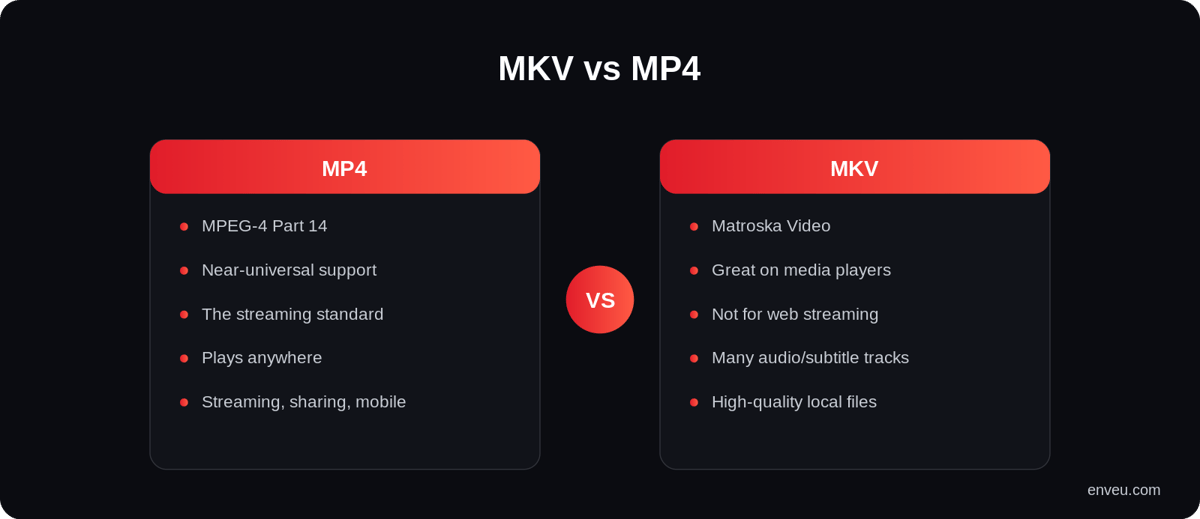 MKV vs MP4

MP4

- MPEG-4 Part 14
- Near-universal support
- The streaming standard
- Plays anywhere
- Streaming, sharing, mobile

VS

MKV

- Matroska Video
- Great on media players
- Not for web streaming
- Many audio/subtitle tracks
- High-quality local files

enveu.com